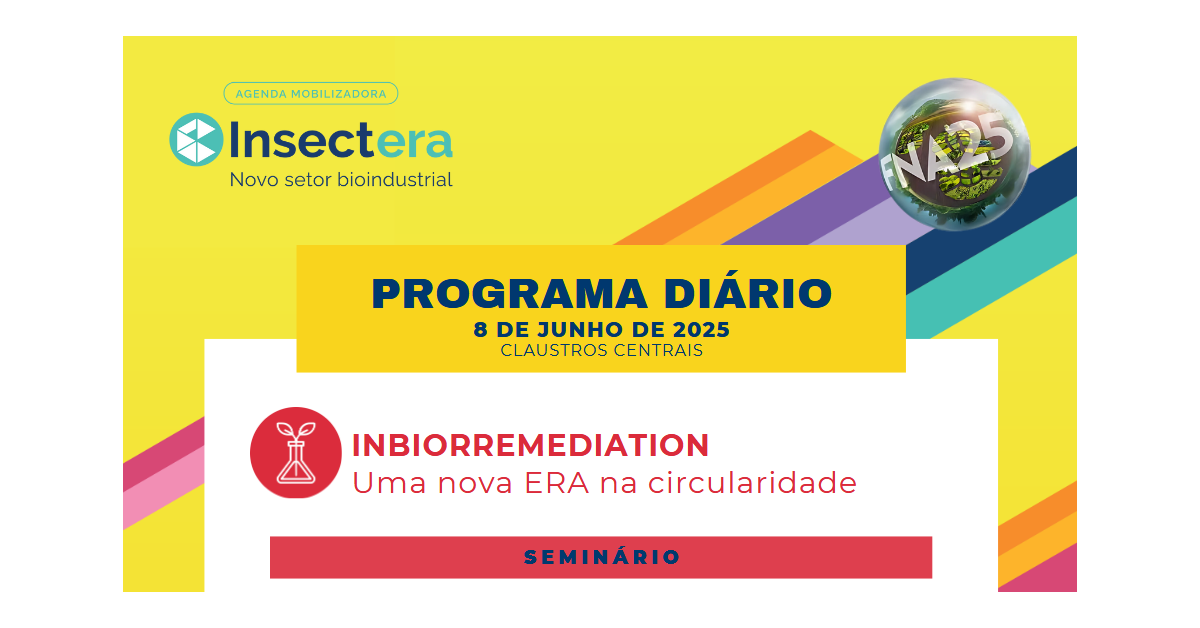 AGENDA MOBILIZADORA

Insectera

Novo setor bioindustrial

FNA25

PROGRAMA DIÁRIO

8 DE JUNHO DE 2025

CLAUSTROS CENTRAIS

INBIORREMEDIATION

Uma nova ERA na circularidade

SEMINÁRIO